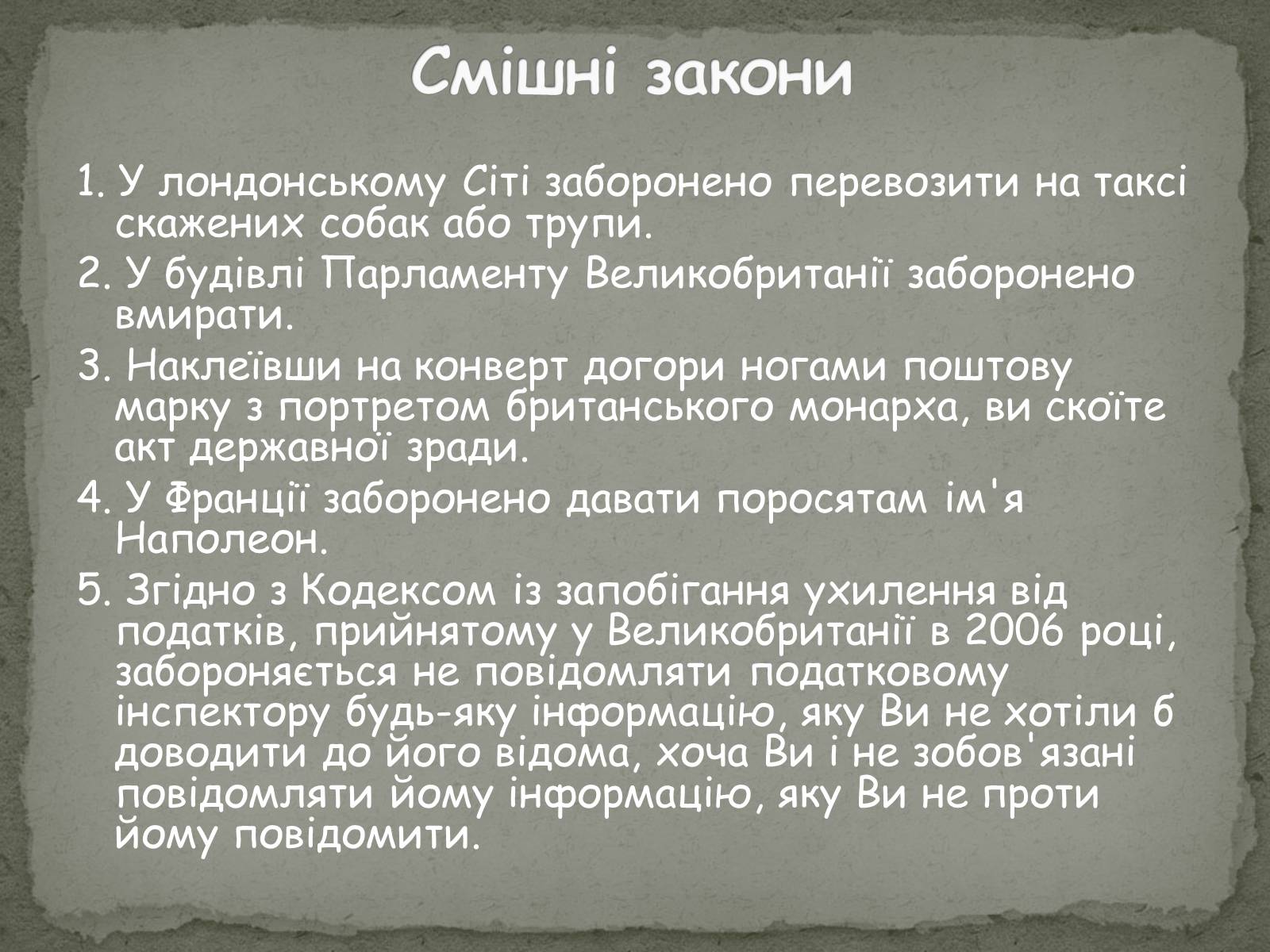 Смішні закони

1. У лондонському Сіті заборонено перевозити на таксі скажених собак або трупи.

2. У будівлі Парламенту Великобританії заборонено вмирати.

3. Наклеївши на конверт догори ногами поштову марку з портретом британського монарха, ви скоїте акт державної зради.

4. У Франції заборонено давати поросятам ім'я Наполеон.

5. Згідно з Кодексом із запобігання ухилення від податків, прийнятому у Великобританії в 2006 році, забороняється не повідомляти податковому інспектору будь-яку інформацію, яку Ви не хотіли б доводити до його відома, хоча Ви і не зобов'язані повідомляти йому інформацію, яку Ви не проти йому повідомити.